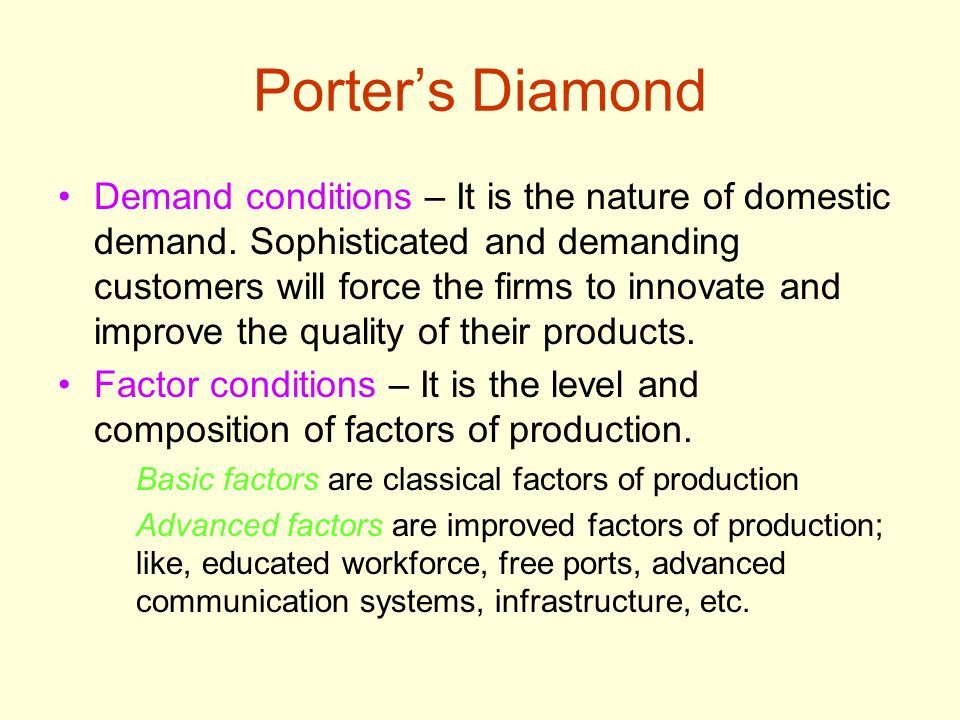 Porter’s Diamond

• Demand conditions – It is the nature of domestic demand. Sophisticated and demanding customers will force the firms to innovate and improve the quality of their products.

• Factor conditions – It is the level and composition of factors of production.

Basic factors are classical factors of production

Advanced factors are improved factors of production; like, educated workforce, free ports, advanced communication systems, infrastructure, etc.